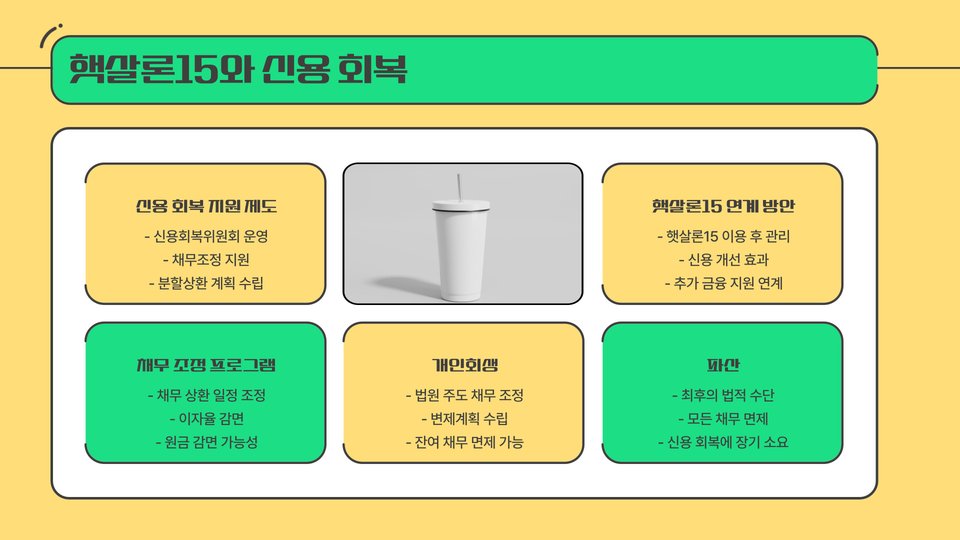 햇살론15와 신용 회복

신용 회복 지원 제도

- 신용회복위원회 운영
- 채무조정 지원
- 분할상환 계획 수립

햇살론15 연계 방안

- 햇살론15 이용 후 관리
- 신용 개선 효과
- 추가 금융 지원 연계

채무 조정 프로그램

- 채무 상환 일정 조정
- 이자율 감면
- 원금 감면 가능성

개인회생

- 법원 주도 채무 조정
- 변제계획 수립
- 잔여 채무 면제 가능

파산

- 최후의 법적 수단
- 모든 채무 면제
- 신용 회복에 장기 소요